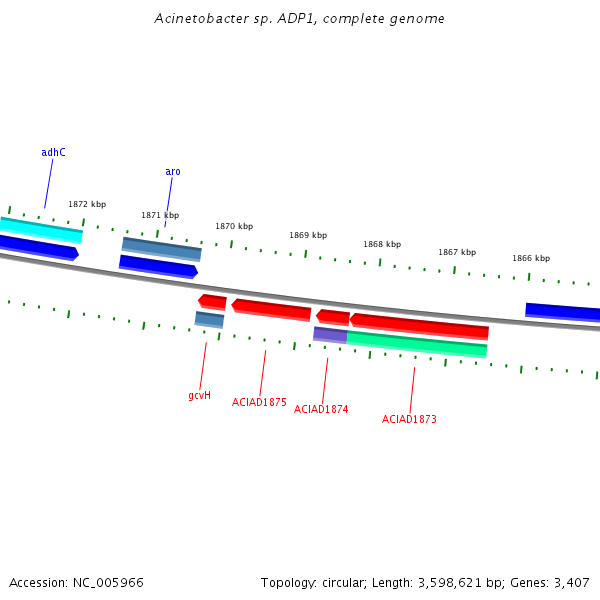 Acinetobacter sp. ADP1, complete genome

adhC

aro

1872 kbp

1871 kbp

1870 kbp

1869 kbp

1868 kbp

1867 kbp

1866 kbp

gcvH

ACIAD1875

ACIAD1874

ACIAD1873

Accession: NC_005966

Topology: circular; Length: 3,598,621 bp; Genes: 3,407